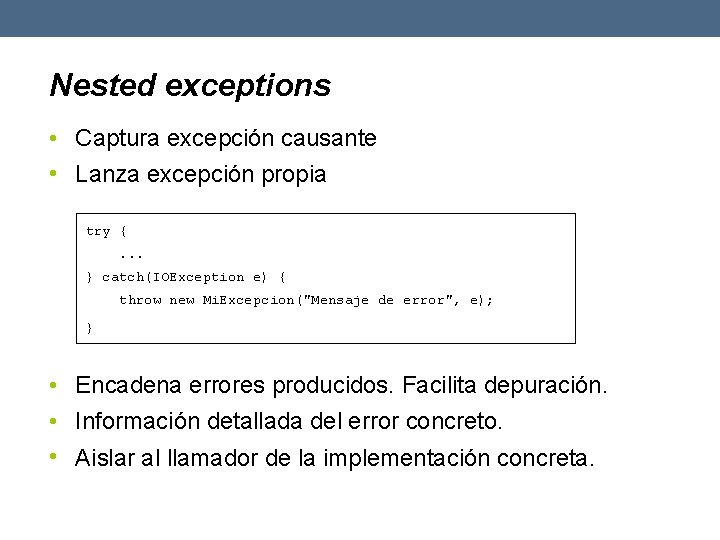 Nested exceptions

• Captura excepción causante
• Lanza excepción propia

try {
    ...
} catch(IOException e) {
    throw new MiExcepcion("Mensaje de error", e);
}

• Encadena errores producidos. Facilita depuración.
• Información detallada del error concreto.
• Aislar al llamador de la implementación concreta.